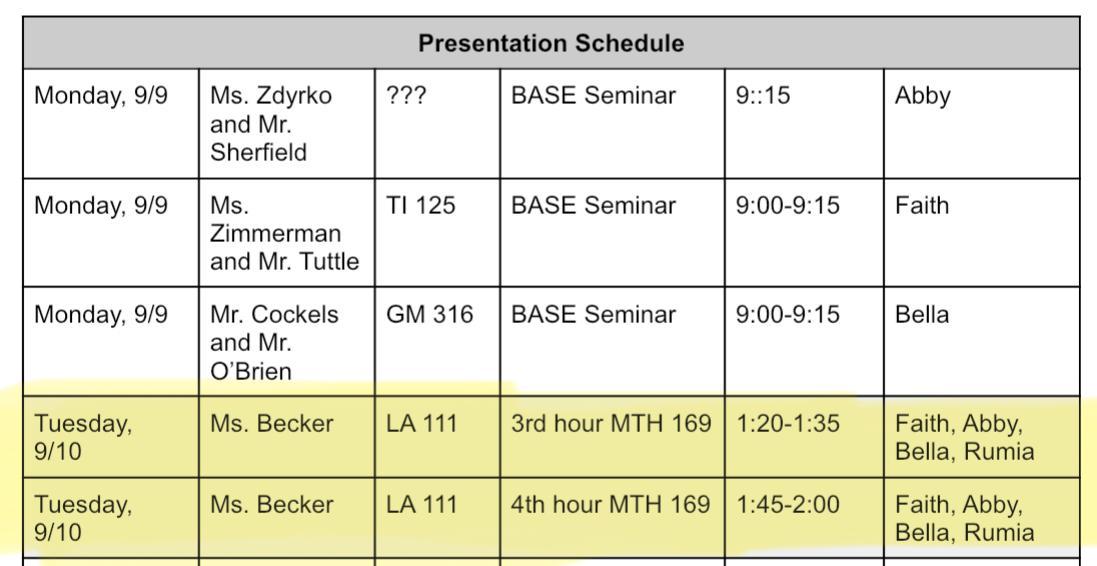 | Presentation Schedule | | | | | |
|---|---|---|---|---|---|
| Monday, 9/9 | Ms. Zdyrko and Mr. Sherfield | ??? | BASE Seminar | 9::15 | Abby |
| Monday, 9/9 | Ms. Zimmerman and Mr. Tuttle | TI 125 | BASE Seminar | 9:00-9:15 | Faith |
| Monday, 9/9 | Mr. Cockels and Mr. O'Brien | GM 316 | BASE Seminar | 9:00-9:15 | Bella |
| Tuesday, 9/10 | Ms. Becker | LA 111 | 3rd hour MTH 169 | 1:20-1:35 | Faith, Abby, Bella, Rumia |
| Tuesday, 9/10 | Ms. Becker | LA 111 | 4th hour MTH 169 | 1:45-2:00 | Faith, Abby, Bella, Rumia |